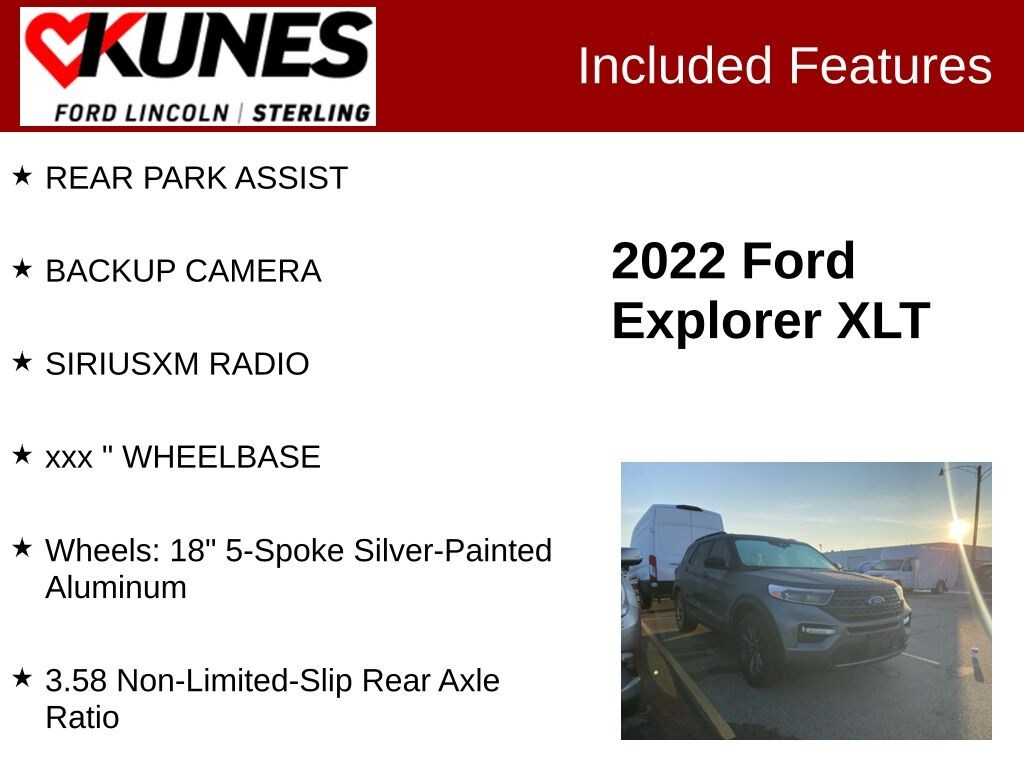 KUNES
FORD LINCOLN | STERLING

Included Features

★ REAR PARK ASSIST

★ BACKUP CAMERA

★ SIRIUSXM RADIO

★ xxx " WHEELBASE

★ Wheels: 18" 5-Spoke Silver-Painted Aluminum

★ 3.58 Non-Limited-Slip Rear Axle Ratio

2022 Ford Explorer XLT